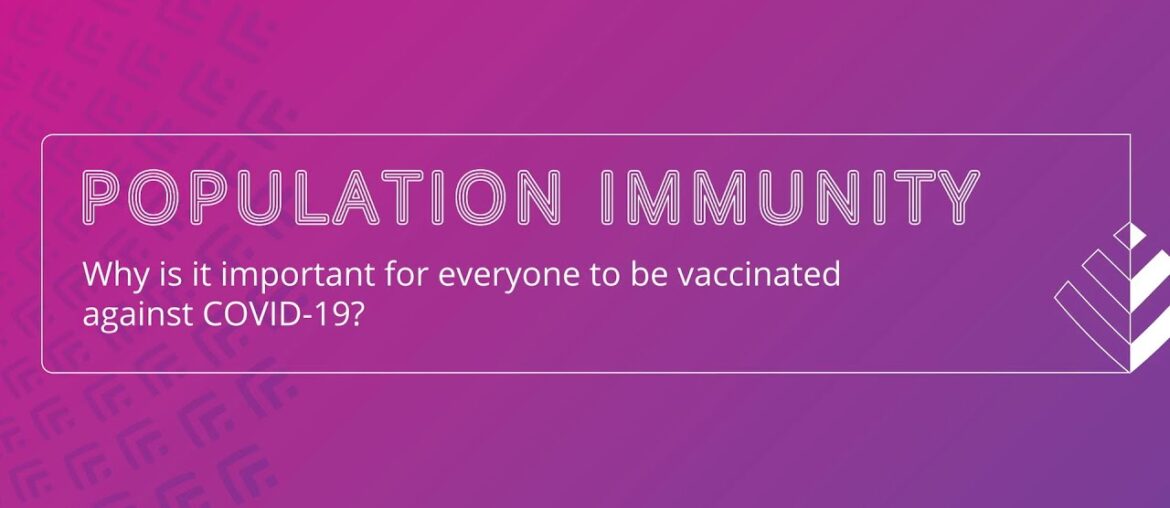 POPULATION IMMUNITY

Why is it important for everyone to be vaccinated against COVID-19?